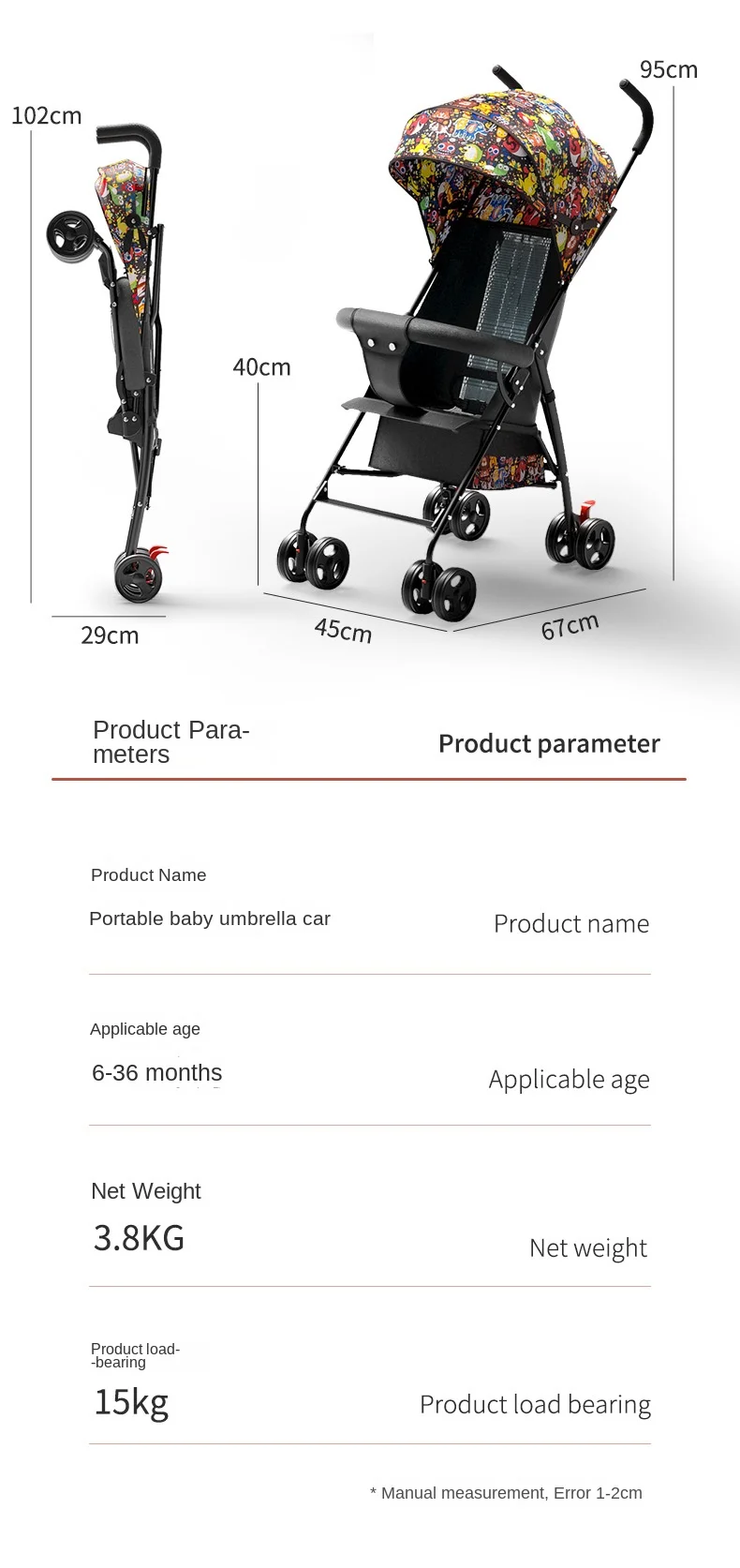 102cm

95cm

40cm

29cm

45cm

67cm

Product Parameters

Product parameter

Product Name

Portable baby umbrella car

Product name

Applicable age

6-36 months

Applicable age

Net Weight

3.8KG

Net weight

Product load--bearing

15kg

Product load bearing

* Manual measurement, Error 1-2cm